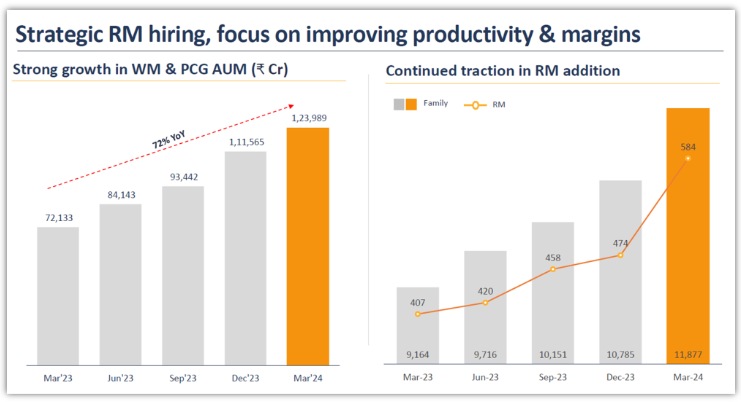 Strategic RM hiring, focus on improving productivity & margins

Strong growth in WM & PCG AUM (₹ Cr)

72% YoY

72,133
84,143
93,442
1,11,565
1,23,989

Mar'23
Jun'23
Sep'23
Dec'23
Mar'24

Continued traction in RM addition

Family
RM

407
420
458
474
584

9,164
9,716
10,151
10,785
11,877

Mar-23
Jun-23
Sep-23
Dec-23
Mar-24